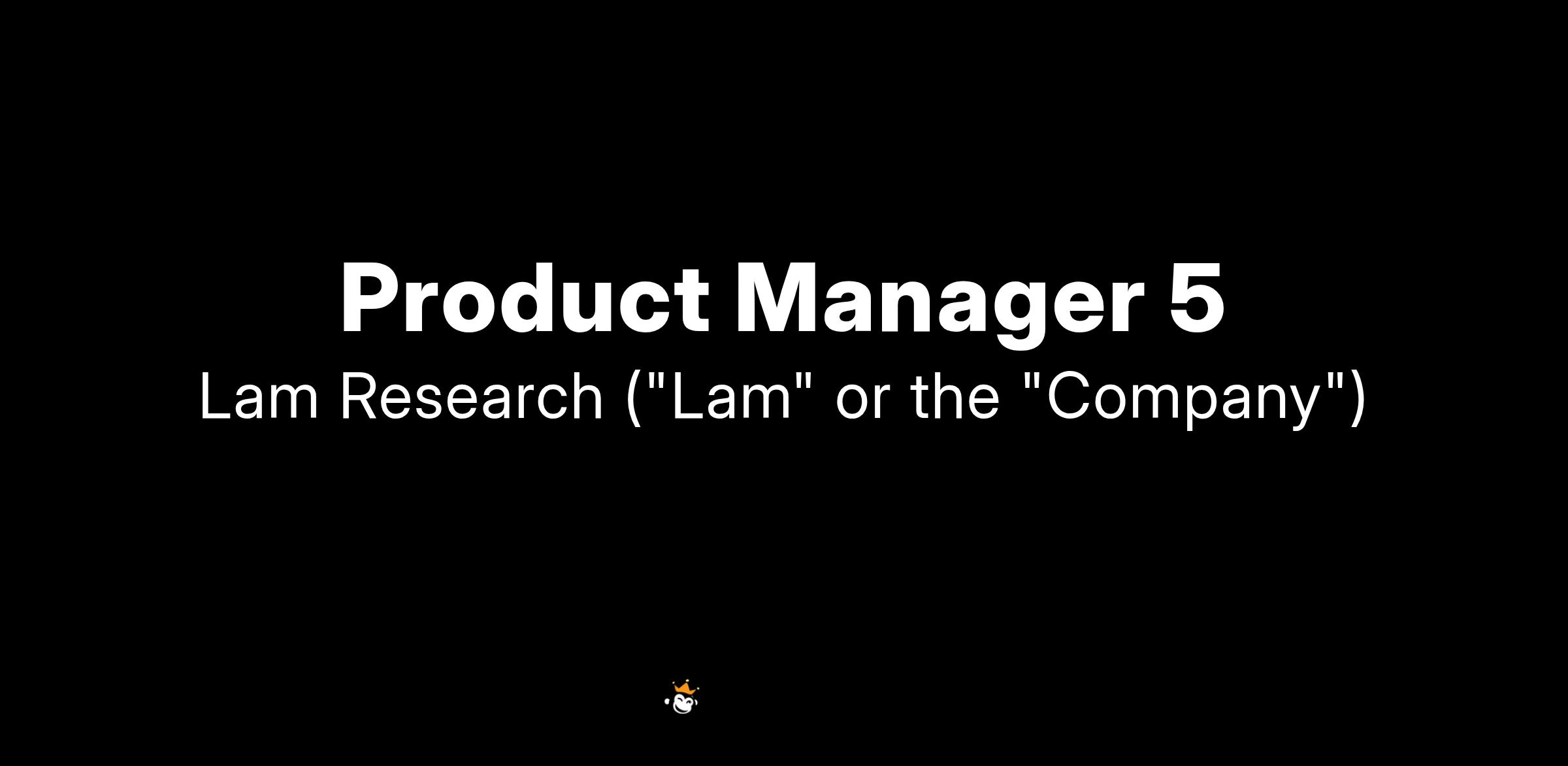 Product Manager 5
Lam Research ("Lam" or the "Company")